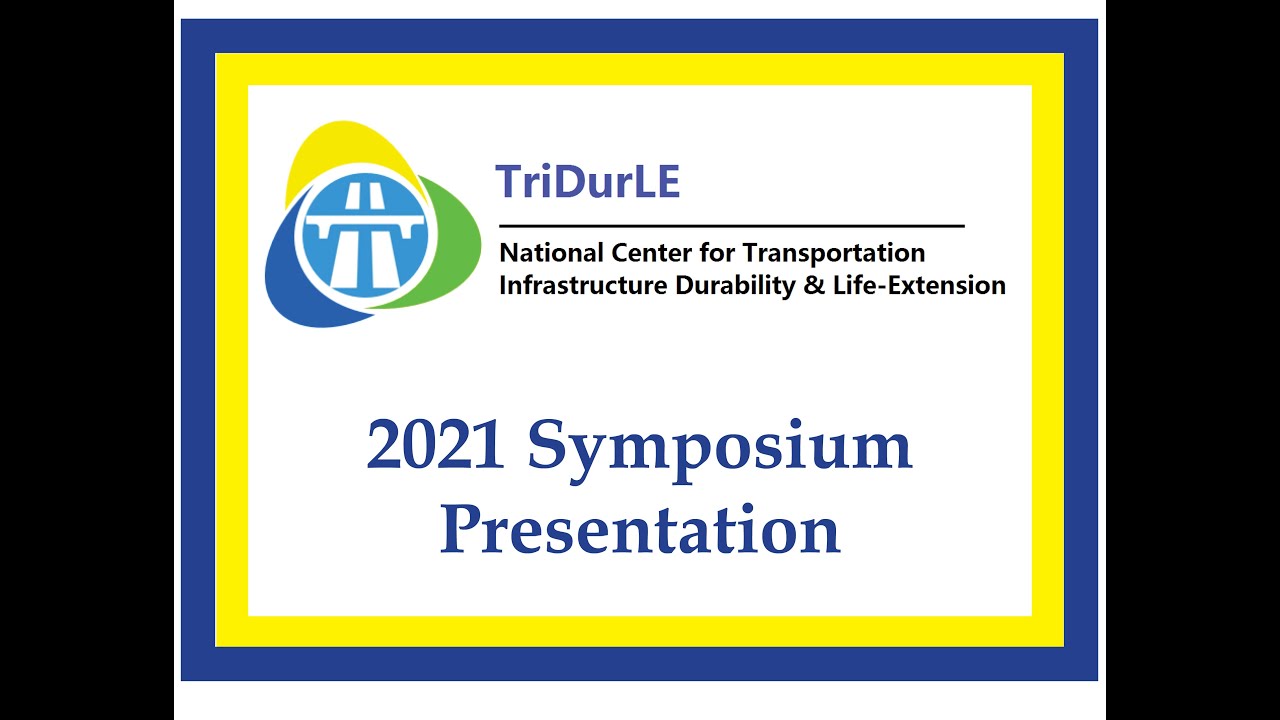 TriDurLE

National Center for Transportation Infrastructure Durability & Life-Extension

2021 Symposium Presentation